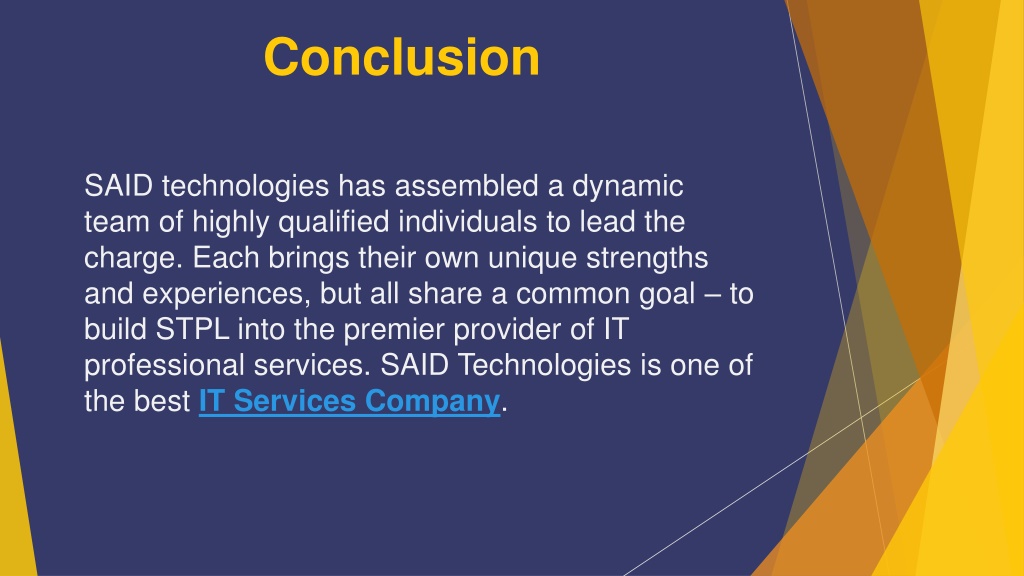 Conclusion

SAID technologies has assembled a dynamic team of highly qualified individuals to lead the charge. Each brings their own unique strengths and experiences, but all share a common goal – to build STPL into the premier provider of IT professional services. SAID Technologies is one of the best IT Services Company.